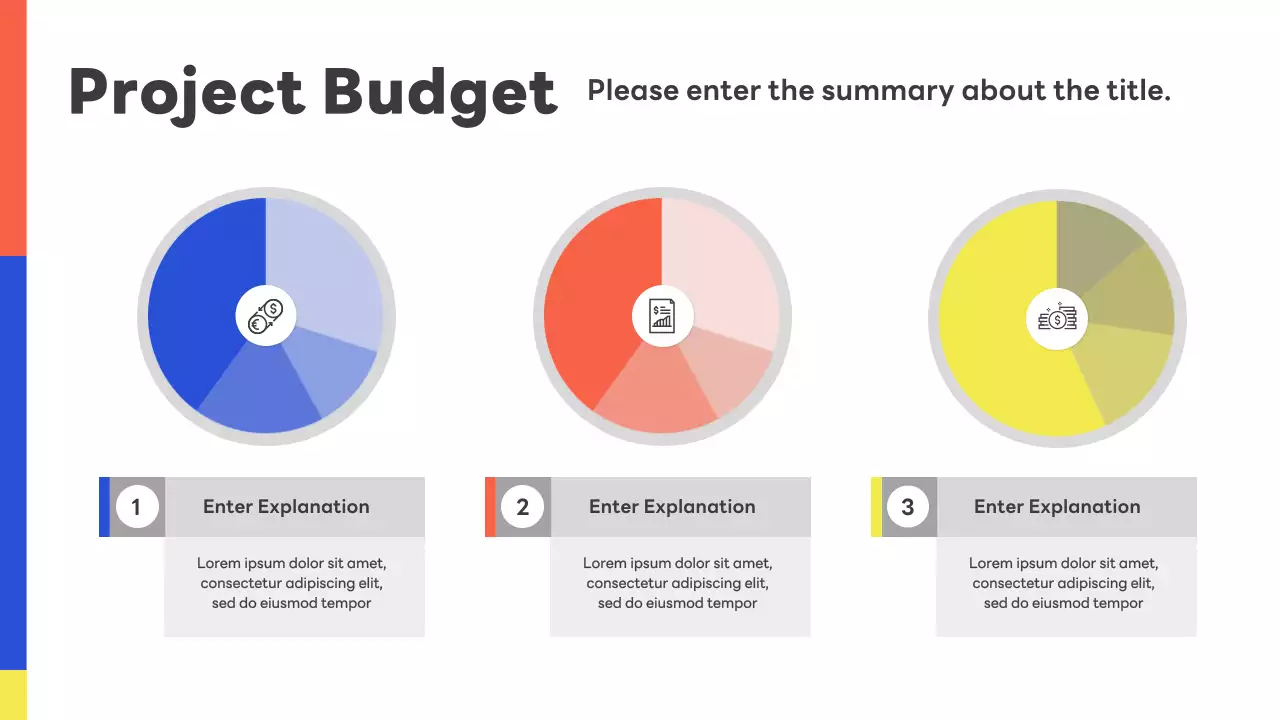 Project Budget

Please enter the summary about the title.

1

Enter Explanation

Lorem ipsum dolor sit amet, consectetur adipiscing elit, sed do eiusmod tempor

2

Enter Explanation

Lorem ipsum dolor sit amet, consectetur adipiscing elit, sed do eiusmod tempor

3

Enter Explanation

Lorem ipsum dolor sit amet, consectetur adipiscing elit, sed do eiusmod tempor